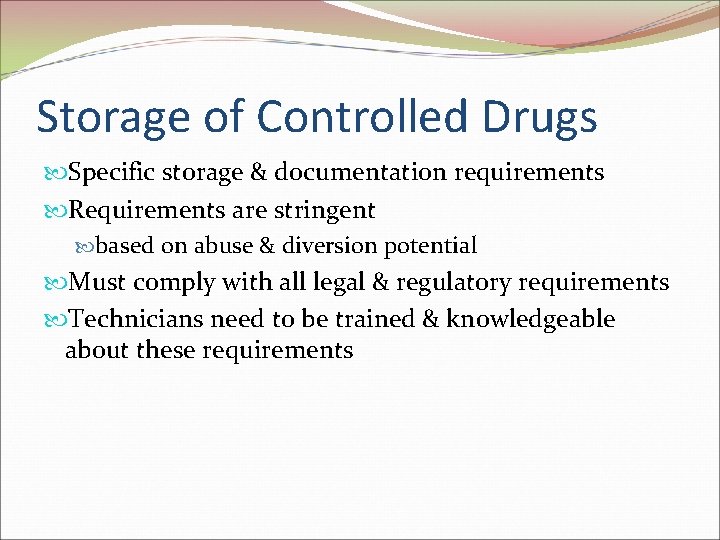 Storage of Controlled Drugs

Specific storage & documentation requirements

Requirements are stringent

based on abuse & diversion potential

Must comply with all legal & regulatory requirements

Technicians need to be trained & knowledgeable about these requirements